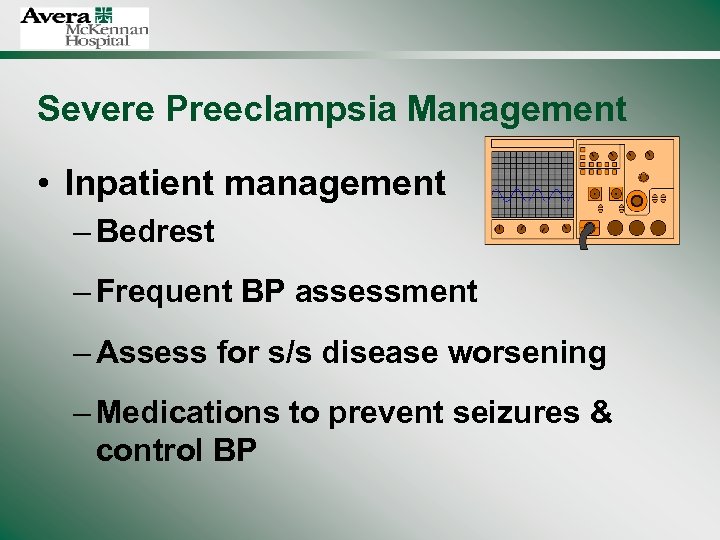 Avera McKennan Hospital

Severe Preeclampsia Management

• Inpatient management
– Bedrest
– Frequent BP assessment
– Assess for s/s disease worsening
– Medications to prevent seizures & control BP